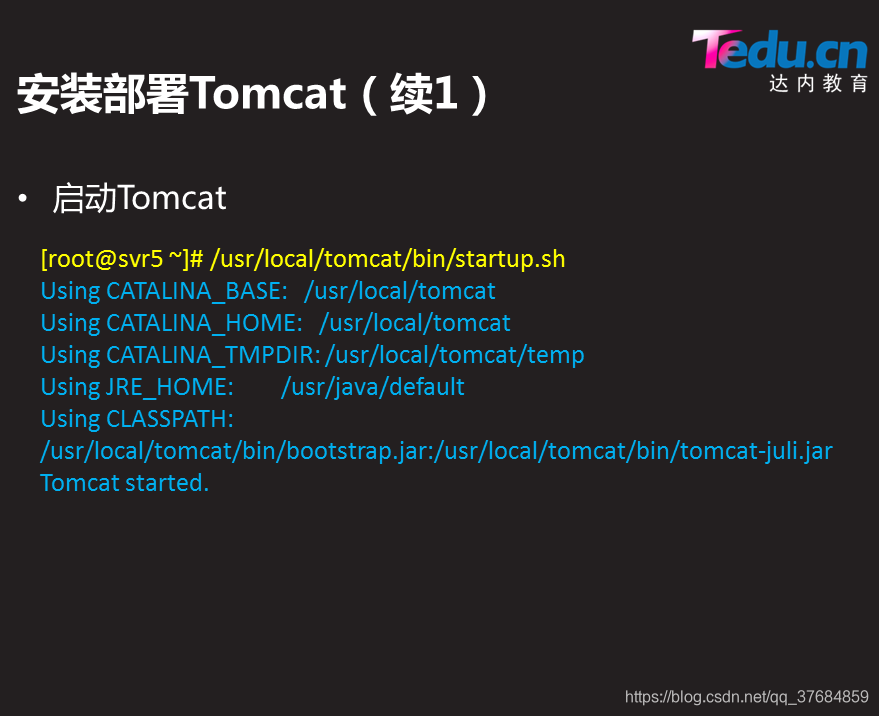 Tedu.cn
达内教育

安装部署Tomcat（续1）

• 启动Tomcat

[root@svr5 ~]# /usr/local/tomcat/bin/startup.sh
Using CATALINA_BASE: /usr/local/tomcat
Using CATALINA_HOME: /usr/local/tomcat
Using CATALINA_TMPDIR: /usr/local/tomcat/temp
Using JRE_HOME: /usr/java/default
Using CLASSPATH:
/usr/local/tomcat/bin/bootstrap.jar:/usr/local/tomcat/bin/tomcat-juli.jar
Tomcat started.

https://blog.csdn.net/qq_37684859